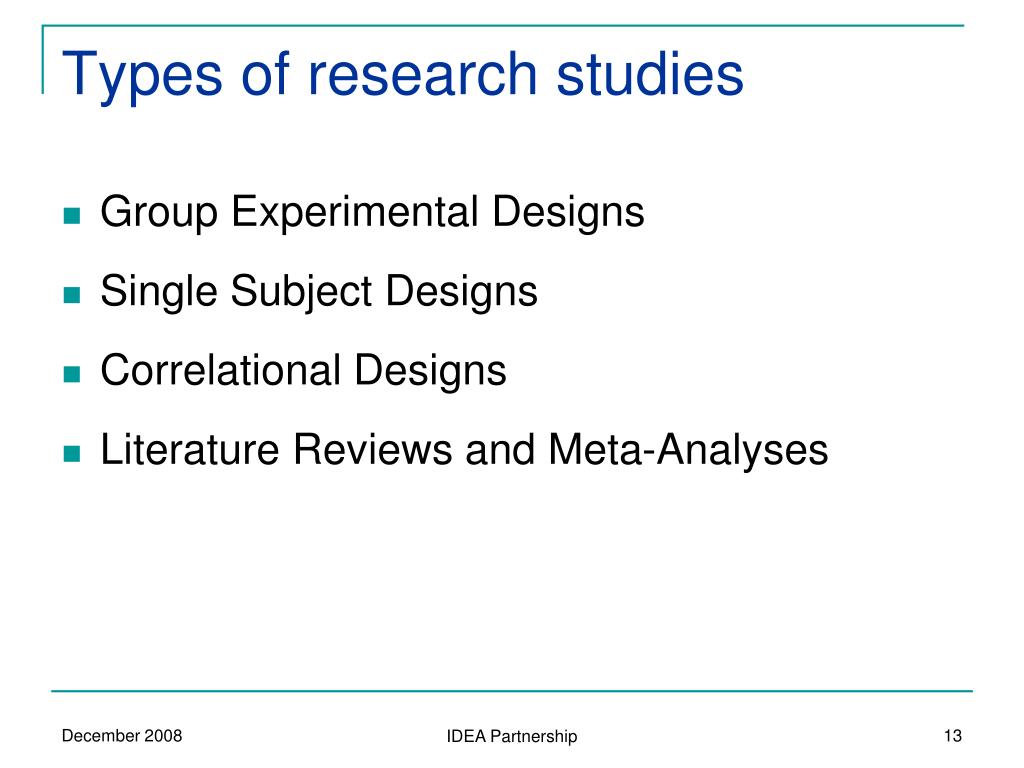 Types of research studies

- Group Experimental Designs
- Single Subject Designs
- Correlational Designs
- Literature Reviews and Meta-Analyses

December 2008

IDEA Partnership

13